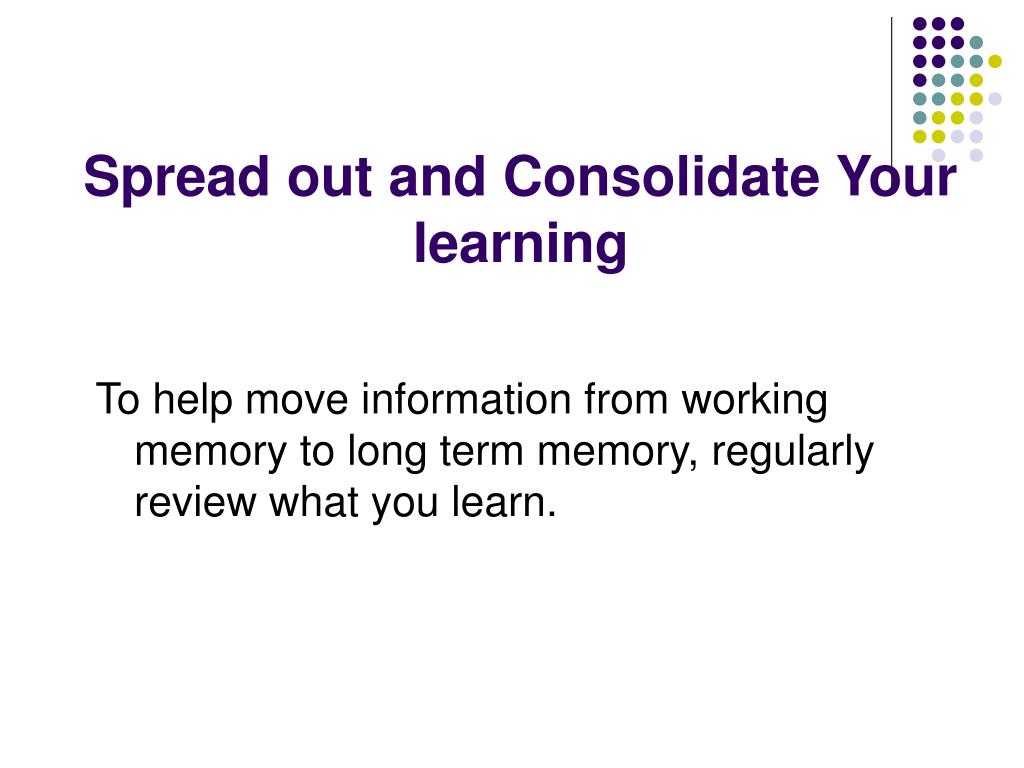 Spread out and Consolidate Your learning

To help move information from working memory to long term memory, regularly review what you learn.